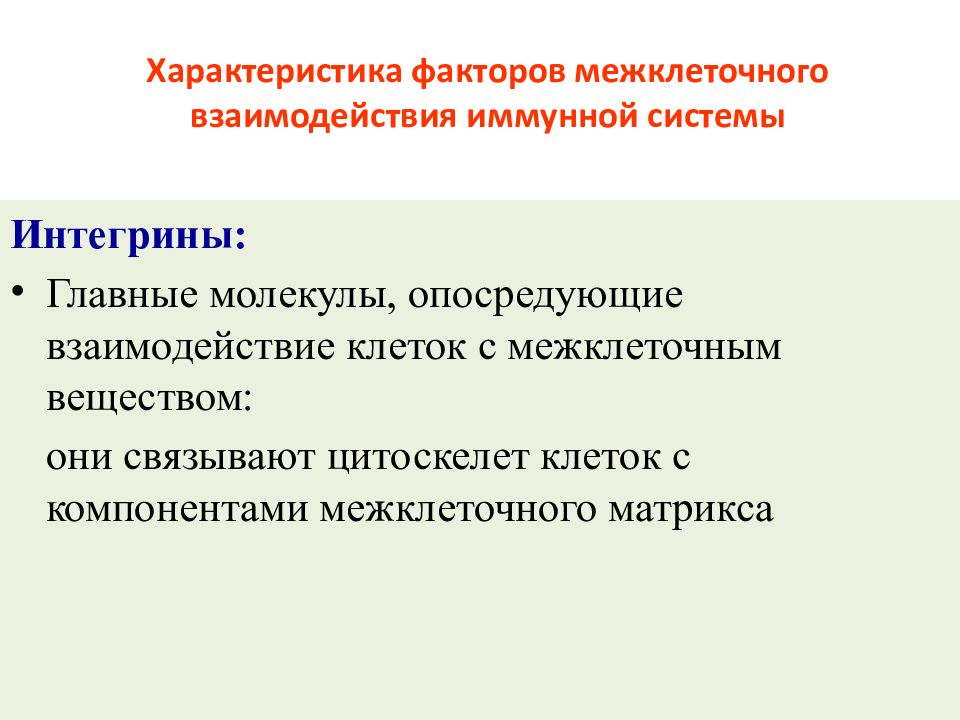 Характеристика факторов межклеточного взаимодействия иммунной системы

Интегрины:

• Главные молекулы, опосредующие взаимодействие клеток с межклеточным веществом:

они связывают цитоскелет клеток с компонентами межклеточного матрикса